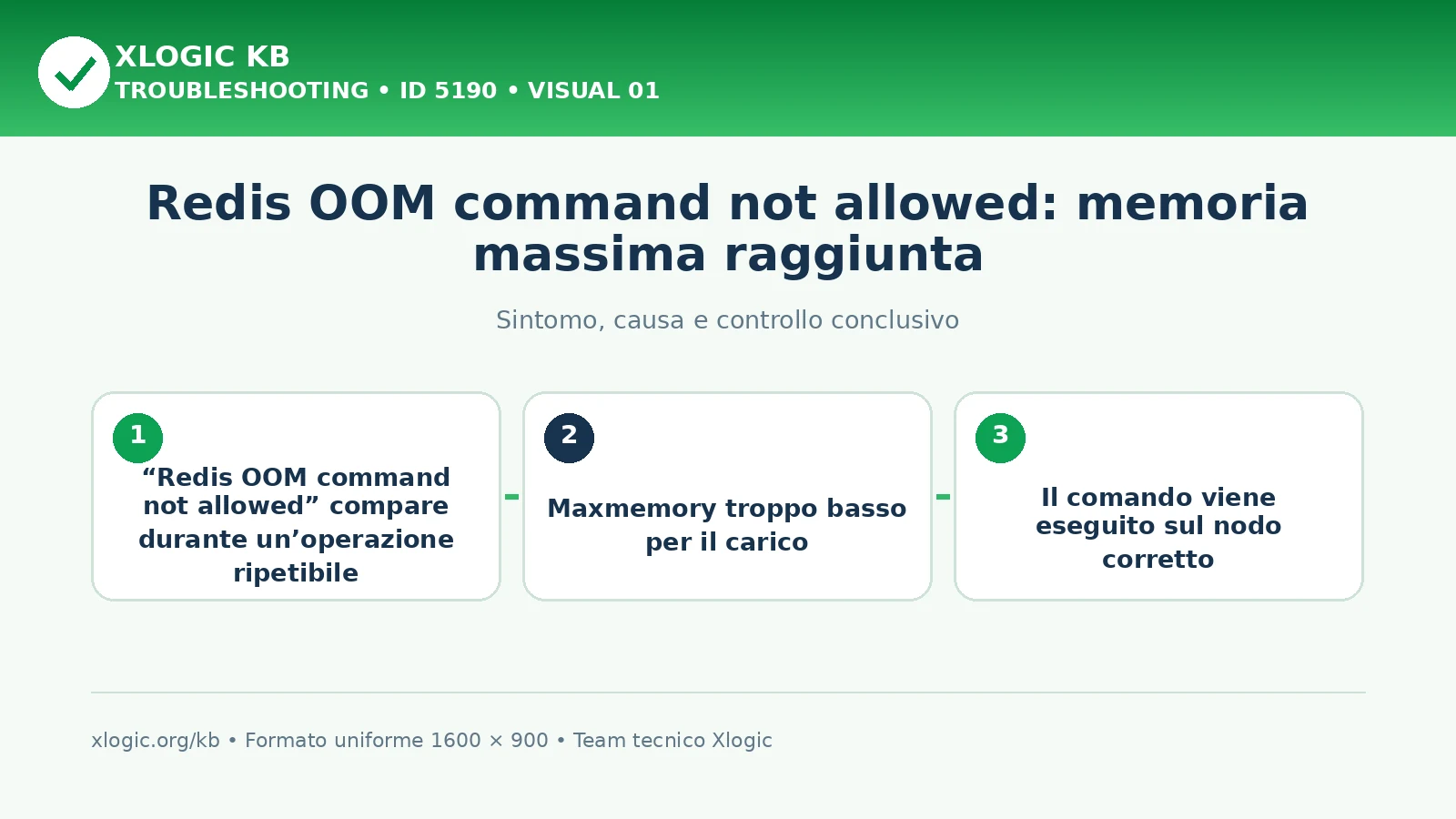 XLOGIC KB
TROUBLESHOOTING • ID 5190 • VISUAL 01

Redis OOM command not allowed: memoria massima raggiunta

Sintomo, causa e controllo conclusivo

1
“Redis OOM command not allowed” compare durante un’operazione ripetibile

2
Maxmemory troppo basso per il carico

3
Il comando viene eseguito sul nodo corretto

xlogic.org/kb • Formato uniforme 1600 × 900 • Team tecnico Xlogic